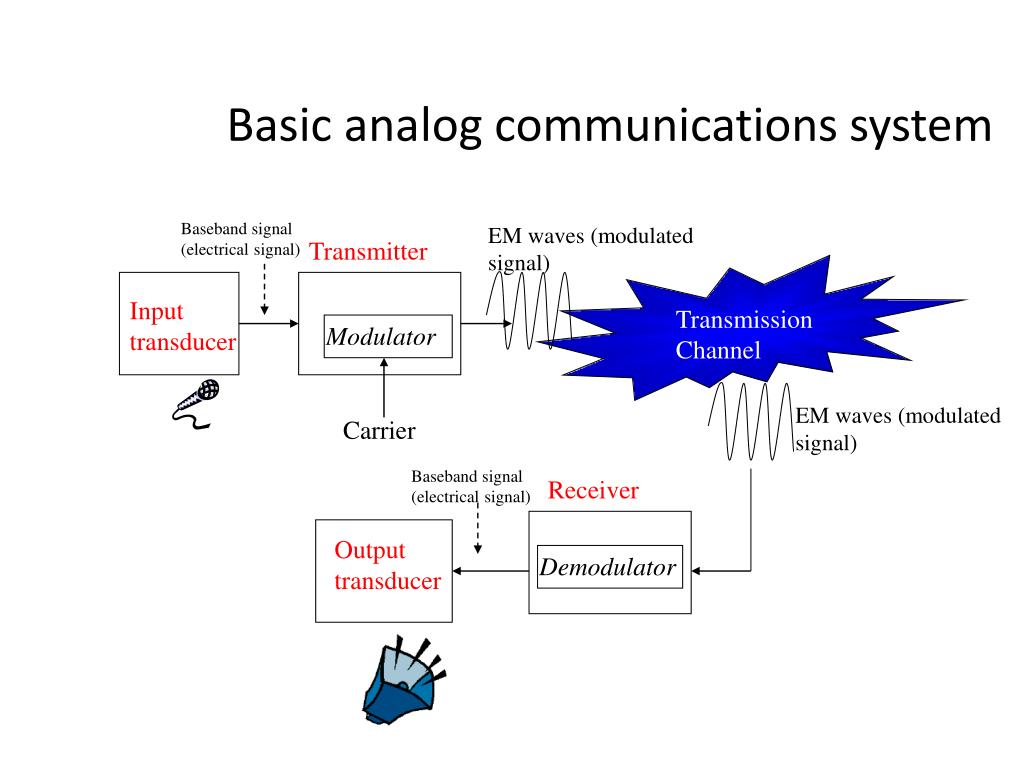 Basic analog communications system

Baseband signal (electrical signal)

Transmitter

EM waves (modulated signal)

Input transducer

Modulator

Transmission Channel

Carrier

EM waves (modulated signal)

Baseband signal (electrical signal)

Receiver

Output transducer

Demodulator